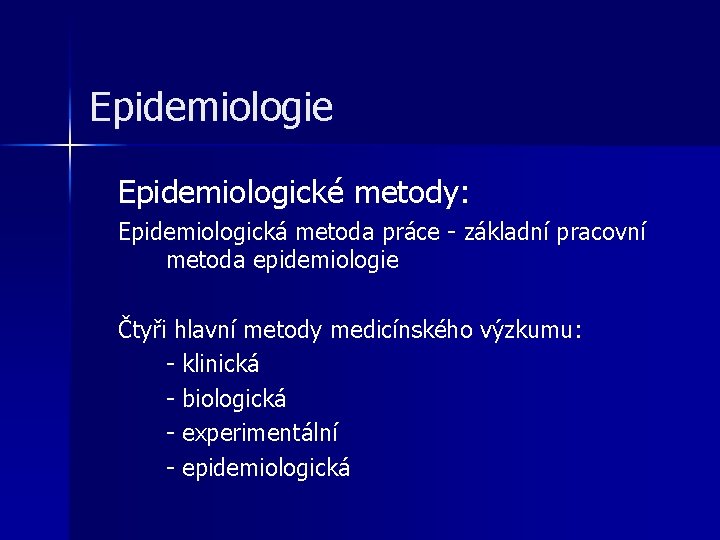 Epidemiologie

Epidemiologické metody:

Epidemiologická metoda práce - základní pracovní metoda epidemiologie

Čtyři hlavní metody medicínského výzkumu:
- klinická
- biologická
- experimentální
- epidemiologická